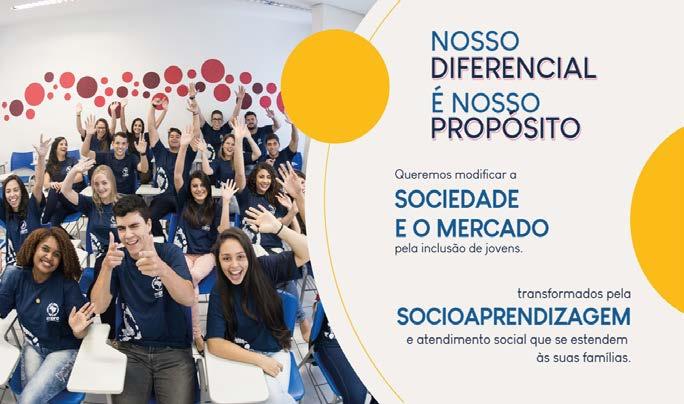 NOSSO DIFERENCIAL É NOSSO PROPÓSITO

Queremos modificar a
SOCIEDADE E O MERCADO
pela inclusão de jovens.

transformados pela
SOCIOAPRENDIZAGEM
e atendimento social que se estendem às suas famílias.